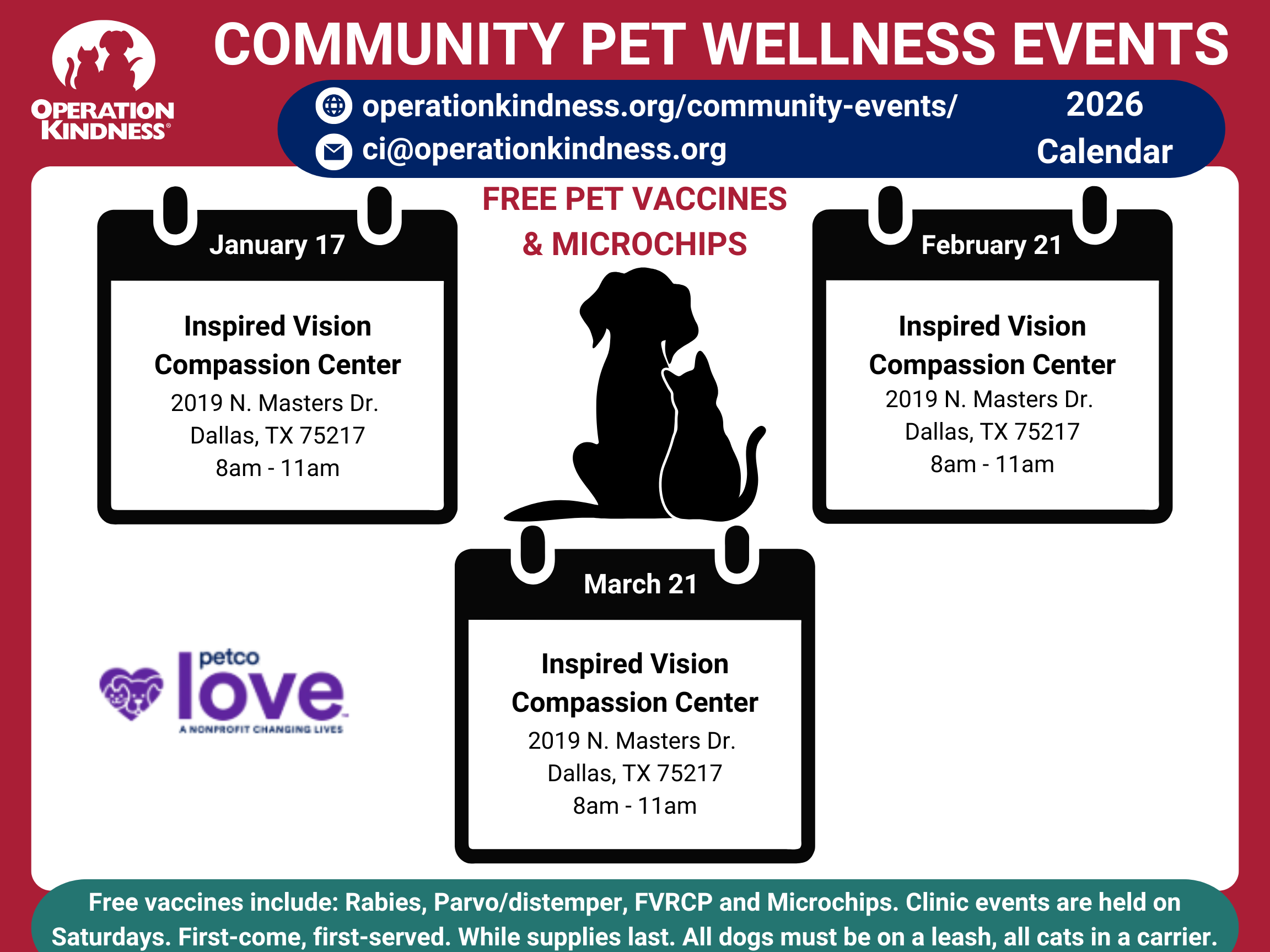 OPERATION KINDNESS®

COMMUNITY PET WELLNESS EVENTS

operationkindness.org/community-events/
ci@operationkindness.org

2026 Calendar

FREE PET VACCINES & MICROCHIPS

January 17

Inspired Vision Compassion Center
2019 N. Masters Dr.
Dallas, TX 75217
8am - 11am

February 21

Inspired Vision Compassion Center
2019 N. Masters Dr.
Dallas, TX 75217
8am - 11am

March 21

Inspired Vision Compassion Center
2019 N. Masters Dr.
Dallas, TX 75217
8am - 11am

petco love
A NONPROFIT CHANGING LIVES

Free vaccines include: Rabies, Parvo/distemper, FVRCP and Microchips. Clinic events are held on Saturdays. First-come, first-served. While supplies last. All dogs must be on a leash, all cats in a carrier.